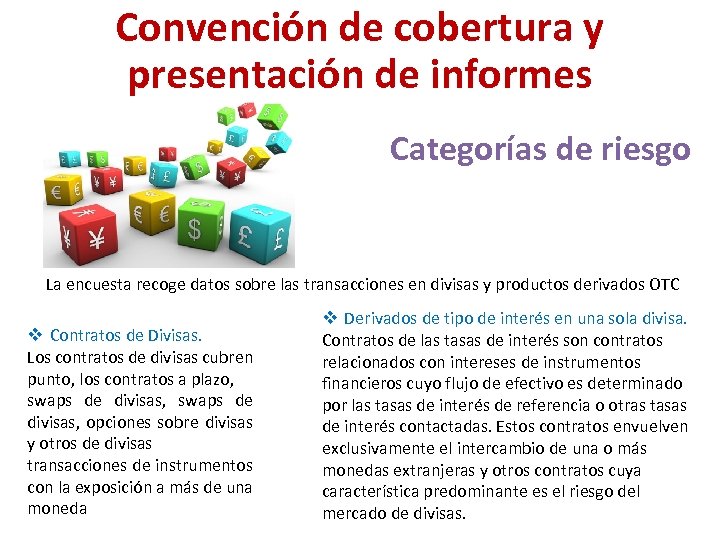 Convención de cobertura y presentación de informes

Categorías de riesgo

La encuesta recoge datos sobre las transacciones en divisas y productos derivados OTC

❖ Contratos de Divisas.
Los contratos de divisas cubren punto, los contratos a plazo, swaps de divisas, swaps de divisas, opciones sobre divisas y otros de divisas transacciones de instrumentos con la exposición a más de una moneda

❖ Derivados de tipo de interés en una sola divisa.
Contratos de las tasas de interés son contratos relacionados con intereses de instrumentos financieros cuyo flujo de efectivo es determinado por las tasas de interés de referencia o otras tasas de interés contactadas. Estos contratos envuelven exclusivamente el intercambio de una o más monedas extranjeras y otros contratos cuya característica predominante es el riesgo del mercado de divisas.